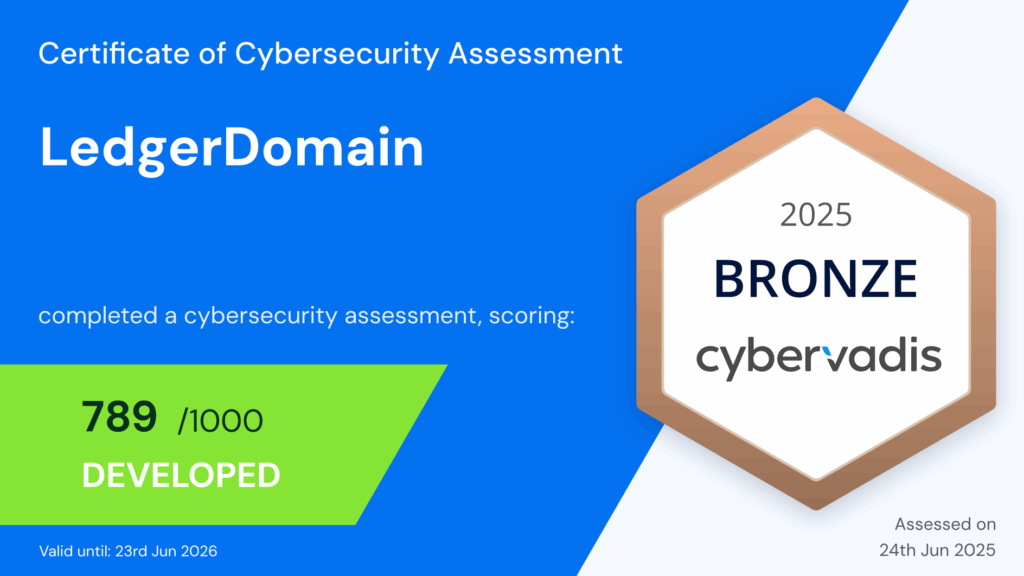 Certificate of Cybersecurity Assessment

LedgerDomain

completed a cybersecurity assessment, scoring:

789 /1000

DEVELOPED

Valid until: 23rd Jun 2026

2025

BRONZE

cybervadis

Assessed on 24th Jun 2025